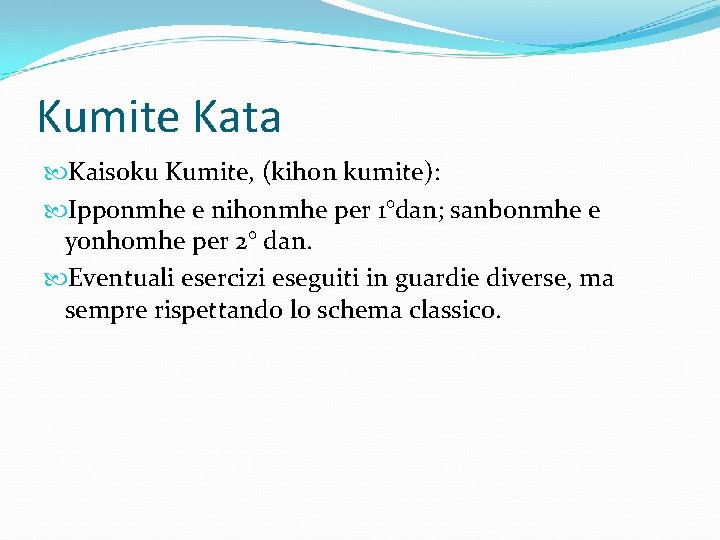 Kumite Kata

Kaisoku Kumite, (kihon kumite):

Ipponmhe e nihonmhe per 1°dan; sanbonmhe e yonhomhe per 2° dan.

Eventuali esercizi eseguiti in guardie diverse, ma sempre rispettando lo schema classico.